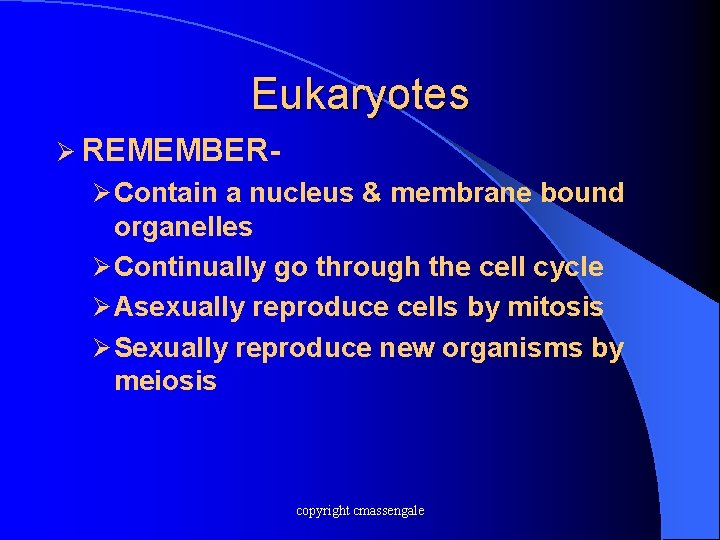 Eukaryotes

➢ REMEMBER-

➢ Contain a nucleus & membrane bound organelles

➢ Continually go through the cell cycle

➢ Asexually reproduce cells by mitosis

➢ Sexually reproduce new organisms by meiosis

copyright cmassengale